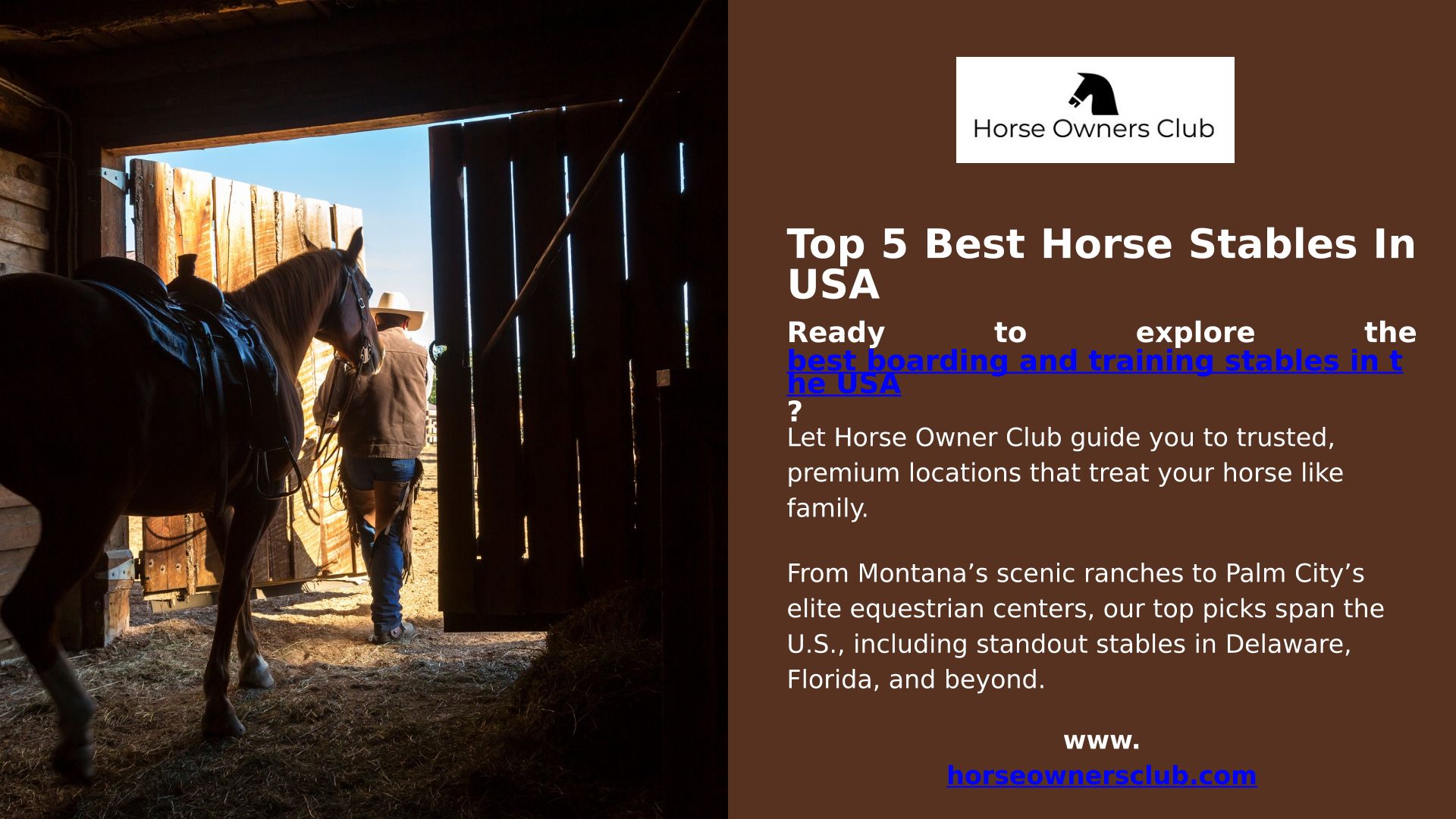 Horse Owners Club

Top 5 Best Horse Stables In USA

Ready to explore the best boarding and training stables in the USA?

Let Horse Owner Club guide you to trusted, premium locations that treat your horse like family.

From Montana’s scenic ranches to Palm City’s elite equestrian centers, our top picks span the U.S., including standout stables in Delaware, Florida, and beyond.

www.
horseownersclub.com